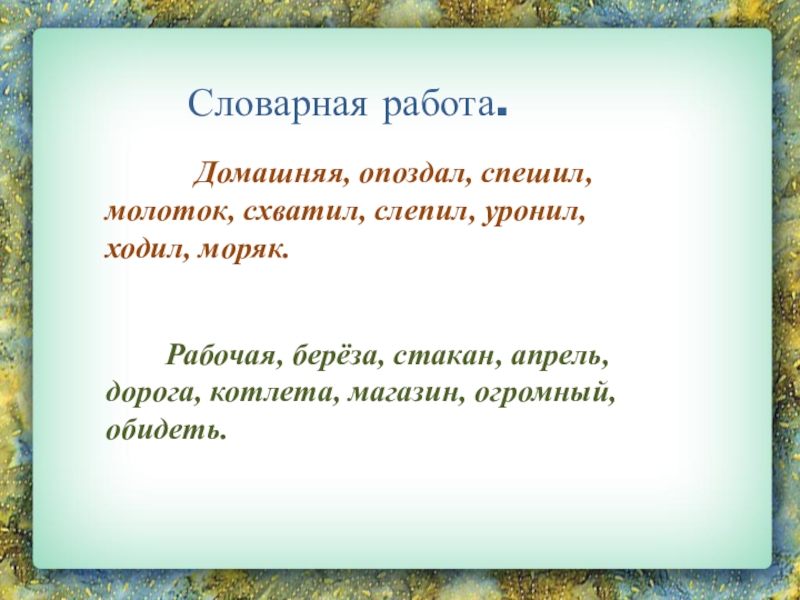 Словарная работа.

Домашняя, опоздал, спешил, молоток, схватил, слепил, уронил, ходил, моряк.

Рабочая, берёза, стакан, апрель, дорога, котлета, магазин, огромный, обидеть.